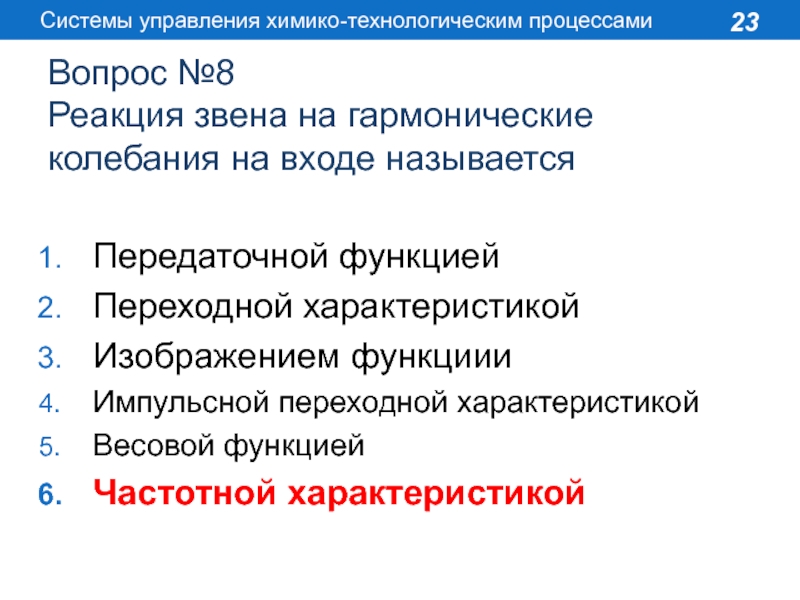 Системы управления химико-технологическим процессами 23

Вопрос №8
Реакция звена на гармонические колебания на входе называется

1. Передаточной функцией
2. Переходной характеристикой
3. Изображением функциии
4. Импульсной переходной характеристикой
5. Весовой функцией
6. Частотной характеристикой